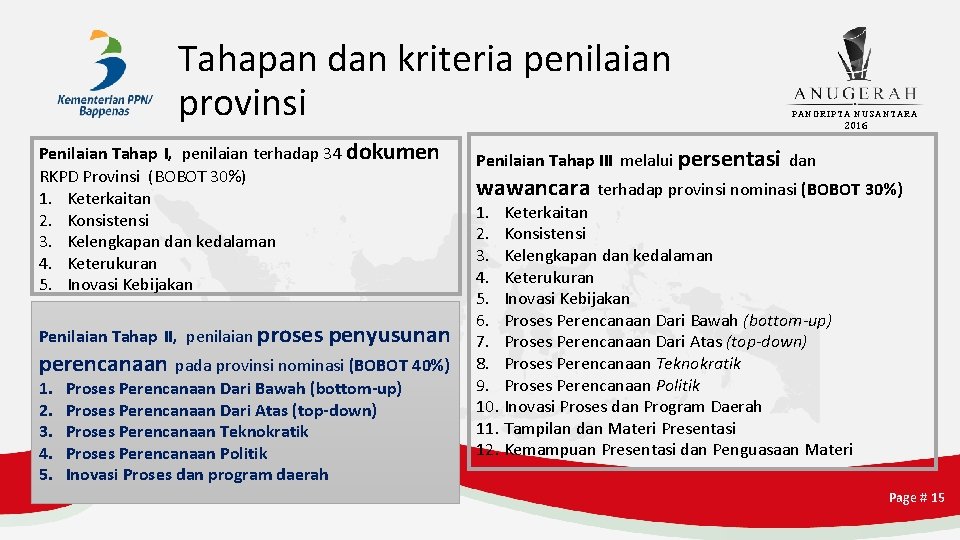 Kementerian PPN/ Bappenas

Tahapan dan kriteria penilaian provinsi

ANUGERAH
PANGRIPTA NUSANTARA
2016

Penilaian Tahap I, penilaian terhadap 34 dokumen RKPD Provinsi (BOBOT 30%)
1. Keterkaitan
2. Konsistensi
3. Kelengkapan dan kedalaman
4. Keterukuran
5. Inovasi Kebijakan

Penilaian Tahap II, penilaian proses penyusunan perencanaan pada provinsi nominasi (BOBOT 40%)
1. Proses Perencanaan Dari Bawah (bottom-up)
2. Proses Perencanaan Dari Atas (top-down)
3. Proses Perencanaan Teknokratik
4. Proses Perencanaan Politik
5. Inovasi Proses dan program daerah

Penilaian Tahap III melalui persentasi dan wawancara terhadap provinsi nominasi (BOBOT 30%)
1. Keterkaitan
2. Konsistensi
3. Kelengkapan dan kedalaman
4. Keterukuran
5. Inovasi Kebijakan
6. Proses Perencanaan Dari Bawah (bottom-up)
7. Proses Perencanaan Dari Atas (top-down)
8. Proses Perencanaan Teknokratik
9. Proses Perencanaan Politik
10. Inovasi Proses dan Program Daerah
11. Tampilan dan Materi Presentasi
12. Kemampuan Presentasi dan Penguasaan Materi

Page # 15